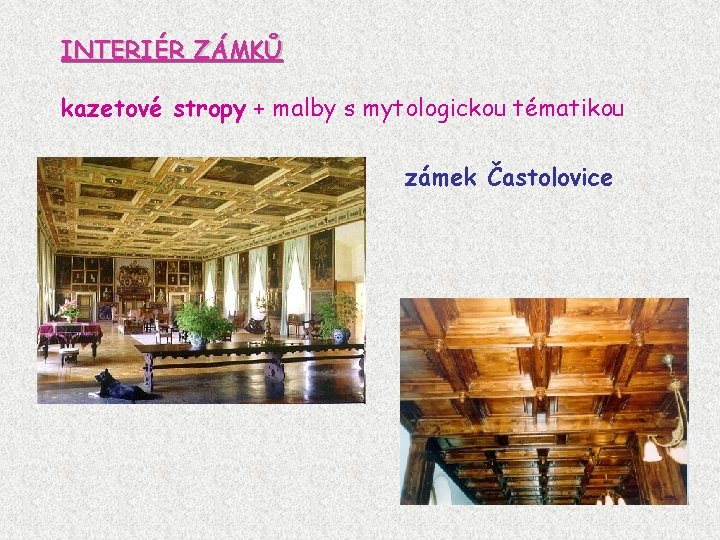 INTERIÉR ZÁMKŮ

kazetové stropy + malby s mytologickou tématikou

zámek Častolovice